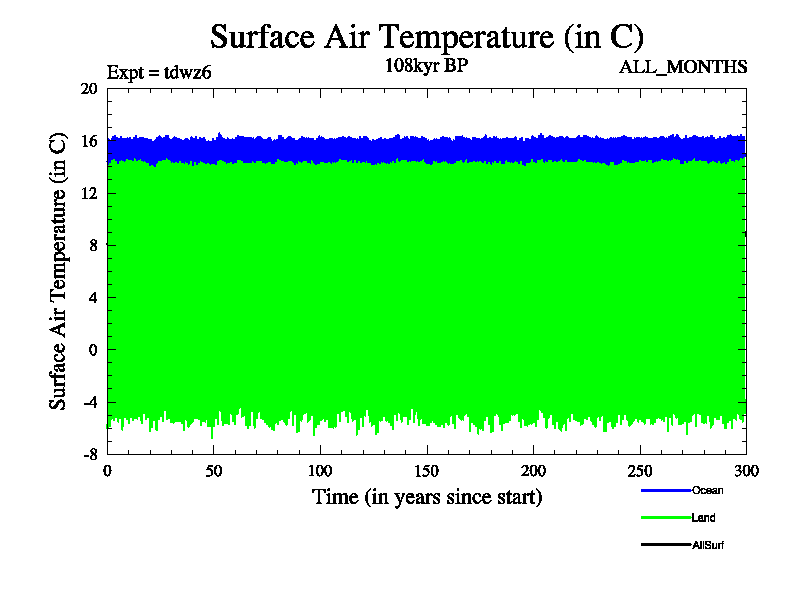 Surface Air Temperature (in C)

Expt = tdwz6

108kyr BP

ALL_MONTHS

Surface Air Temperature (in C)

20
16
12
8
4
0
-4
-8

0 50 100 150 200 250 300

Time (in years since start)

Ocean

Land

AllSurf